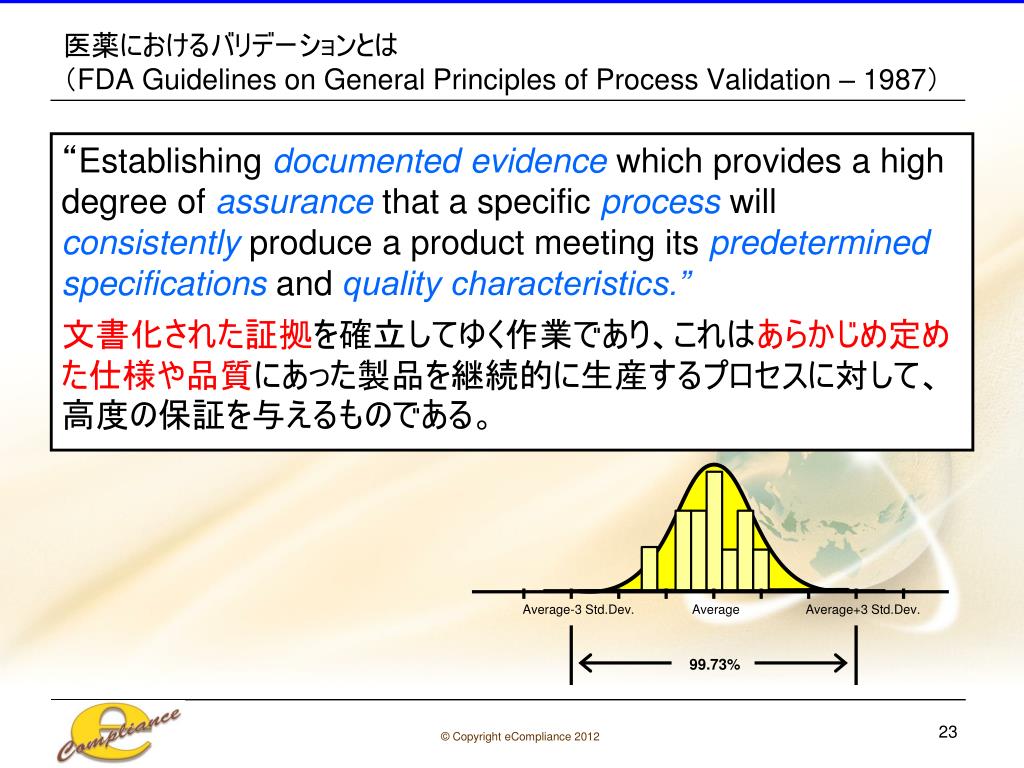 医薬におけるバリデーションとは
（FDA Guidelines on General Principles of Process Validation – 1987）

“Establishing documented evidence which provides a high degree of assurance that a specific process will consistently produce a product meeting its predetermined specifications and quality characteristics.”

文書化された証拠を確立してゆく作業であり、これはあらかじめ定めた仕様や品質にあった製品を継続的に生産するプロセスに対して、高度の保証を与えるものである。

Average-3 Std.Dev.
Average
Average+3 Std.Dev.
99.73%

eCompliance

© Copyright eCompliance 2012

23